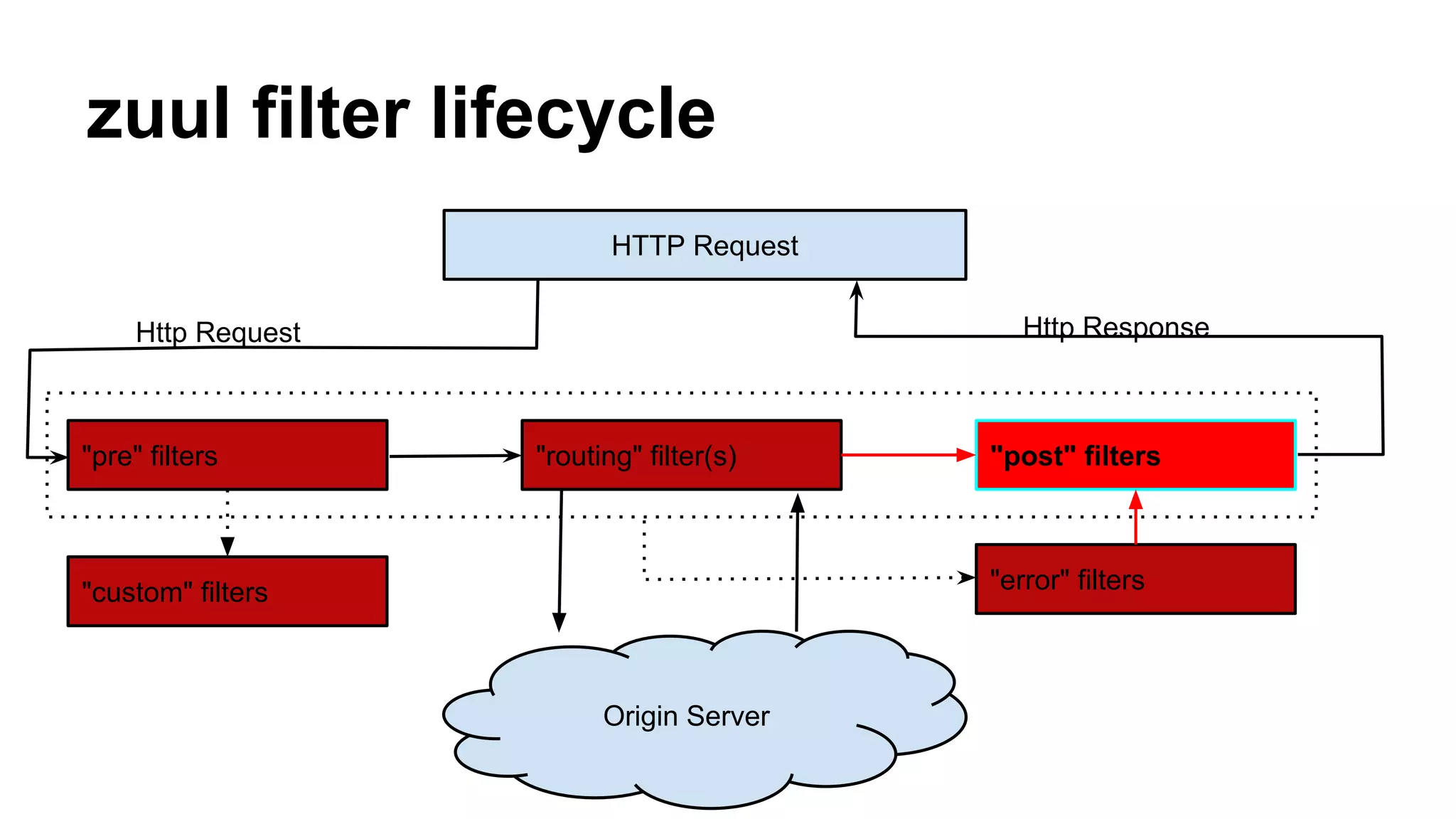 zuul filter lifecycle

HTTP Request

Http Request

Http Response

"pre" filters

"routing" filter(s)

"post" filters

"custom" filters

"error" filters

Origin Server